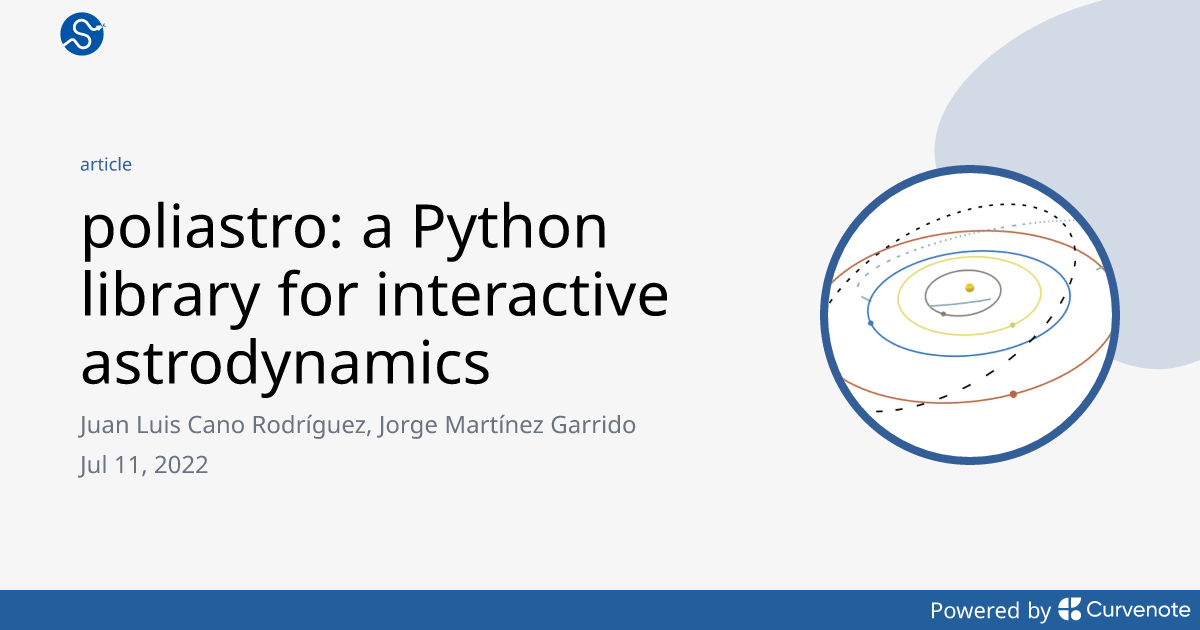 article

poliastro: a Python library for interactive astrodynamics

Juan Luis Cano Rodríguez, Jorge Martínez Garrido

Jul 11, 2022

Powered by Curvenote